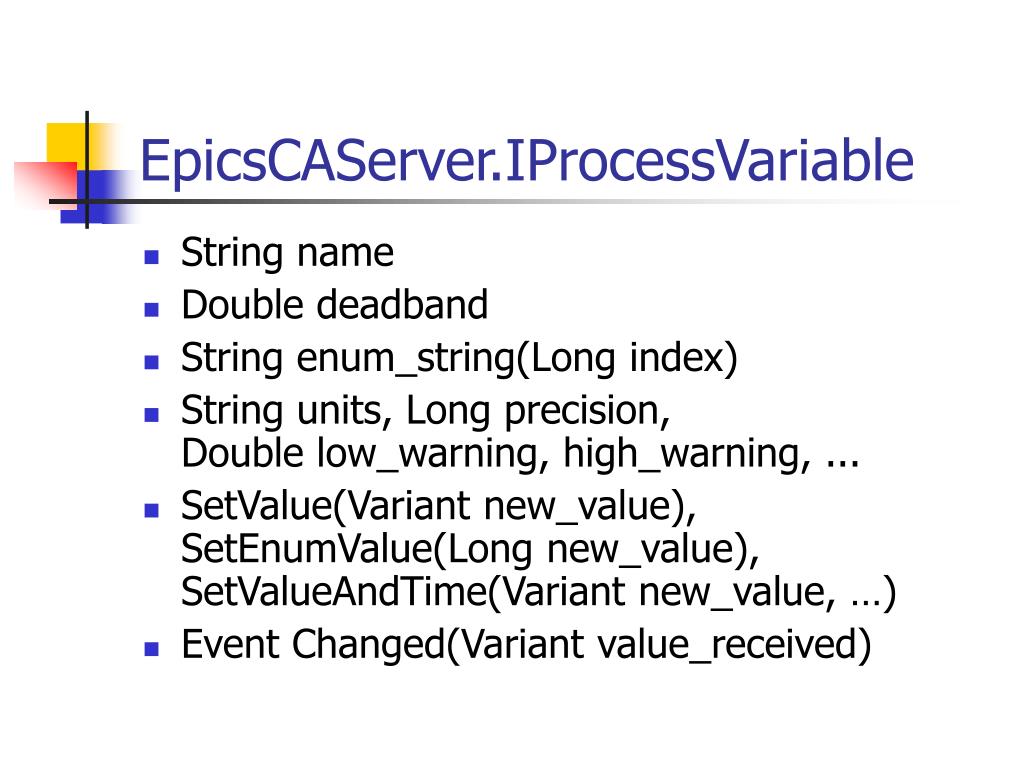 EpicsCAServer.IProcessVariable

- String name
- Double deadband
- String enum_string(Long index)
- String units, Long precision,
Double low_warning, high_warning, ...
- SetValue(Variant new_value),
SetEnumValue(Long new_value),
SetValueAndTime(Variant new_value, …)
- Event Changed(Variant value_received)